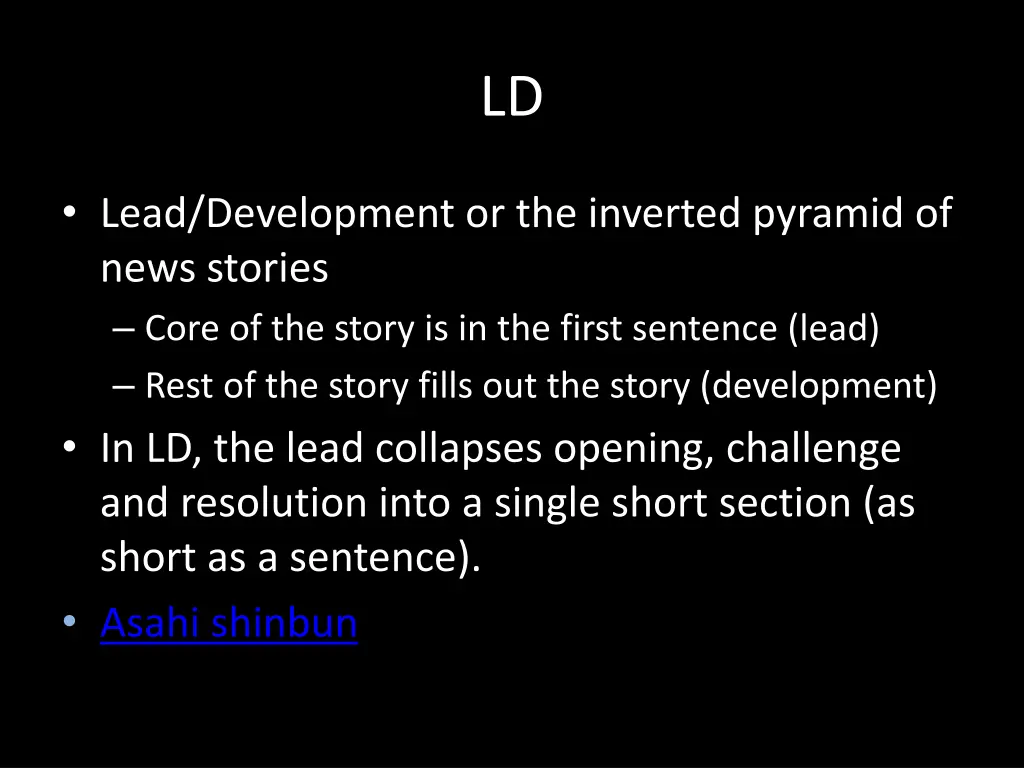 LD

• Lead/Development or the inverted pyramid of news stories
– Core of the story is in the first sentence (lead)
– Rest of the story fills out the story (development)
• In LD, the lead collapses opening, challenge and resolution into a single short section (as short as a sentence).
• Asahi shinbun